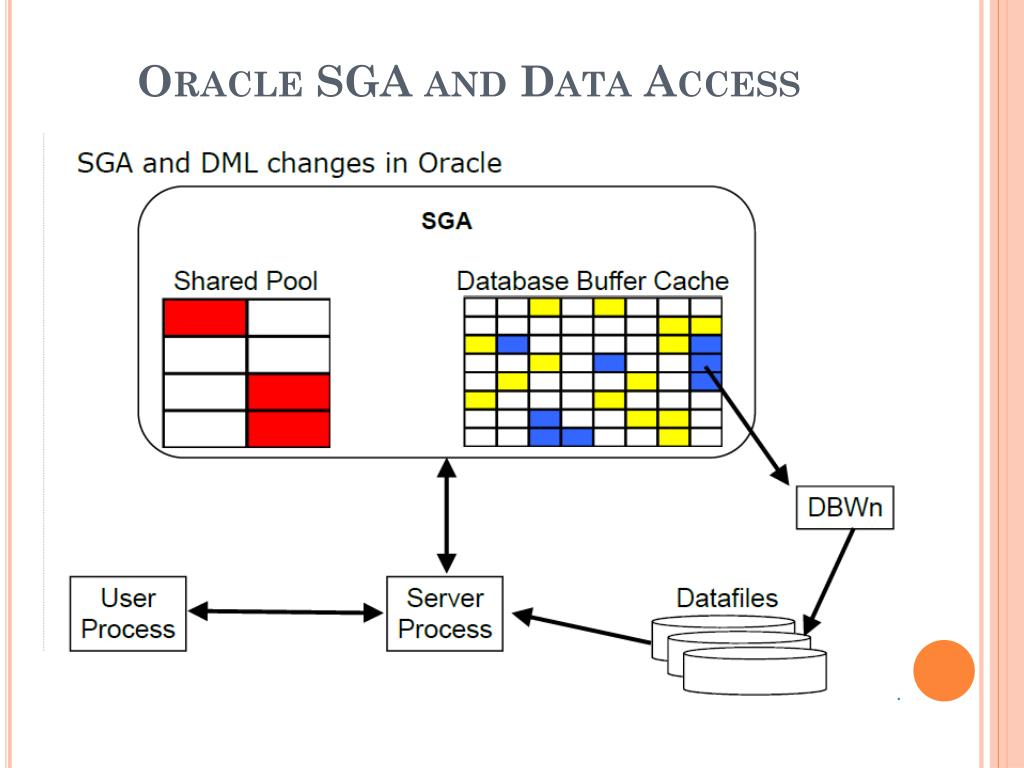 ORACLE SGA AND DATA ACCESS

SGA and DML changes in Oracle

SGA

Shared Pool

Database Buffer Cache

DBWn

User Process

Server Process

Datafiles